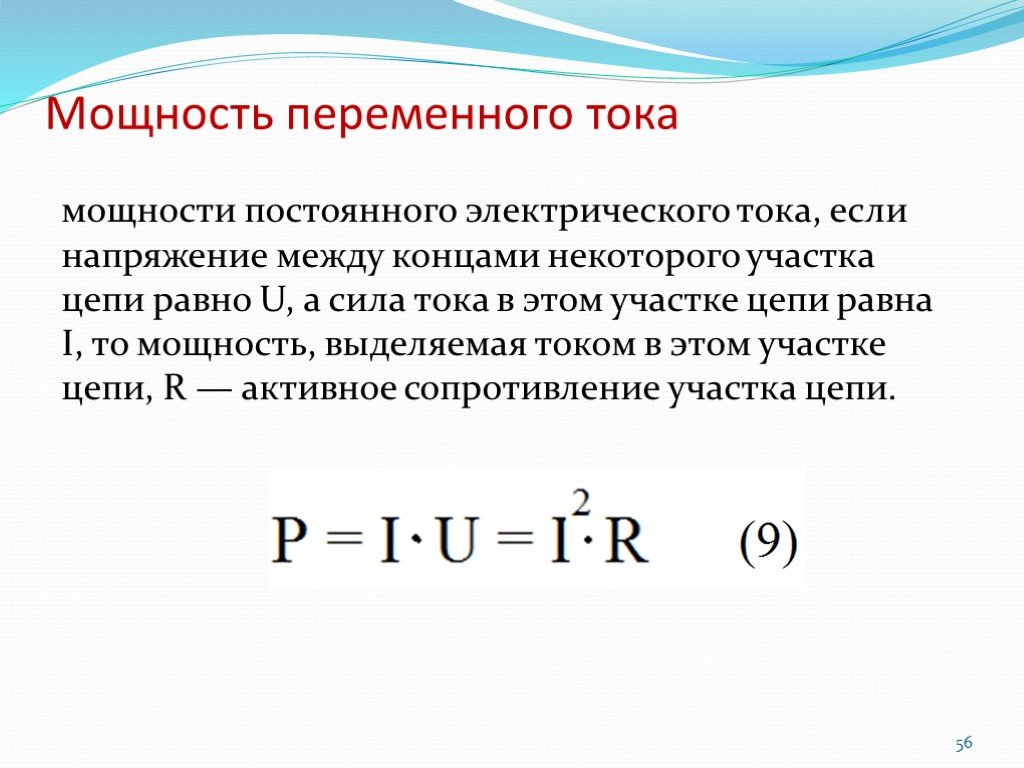 Мощность переменного тока

мощности постоянного электрического тока, если напряжение между концами некоторого участка цепи равно U, а сила тока в этом участке цепи равна I, то мощность, выделяемая током в этом участке цепи, R — активное сопротивление участка цепи.

$P = I \cdot U = I^2 \cdot R$ (9)

56